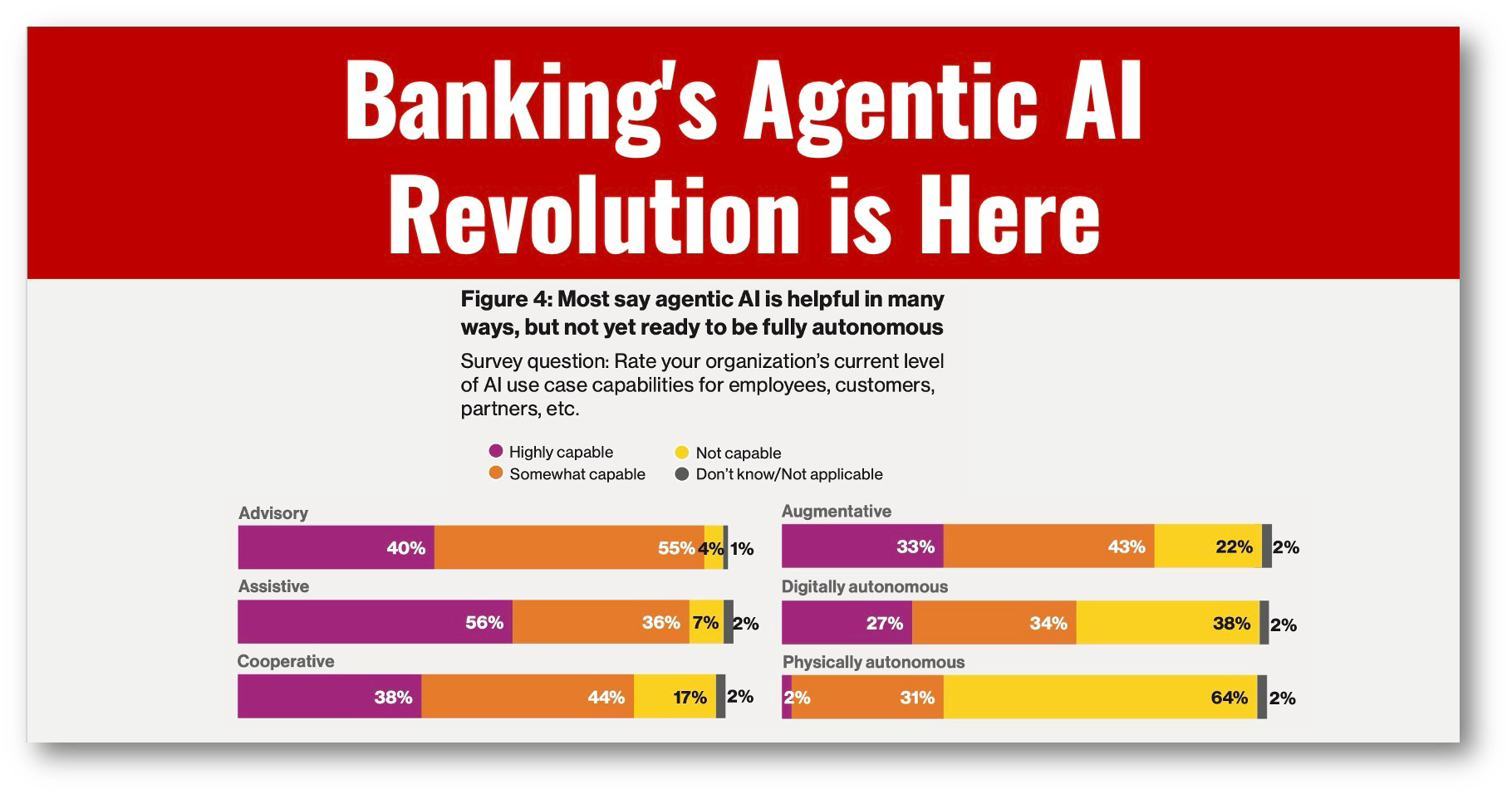 Banking's Agentic AI Revolution is Here

Figure 4: Most say agentic AI is helpful in many ways, but not yet ready to be fully autonomous

Survey question: Rate your organization's current level of AI use case capabilities for employees, customers, partners, etc.

Highly capable
Somewhat capable
Not capable
Don't know/Not applicable

Advisory
40% 55% 4% 1%

Assistive
56% 36% 7% 2%

Cooperative
38% 44% 17% 2%

Augmentative
33% 43% 22% 2%

Digitally autonomous
27% 34% 38% 2%

Physically autonomous
2% 31% 64% 2%